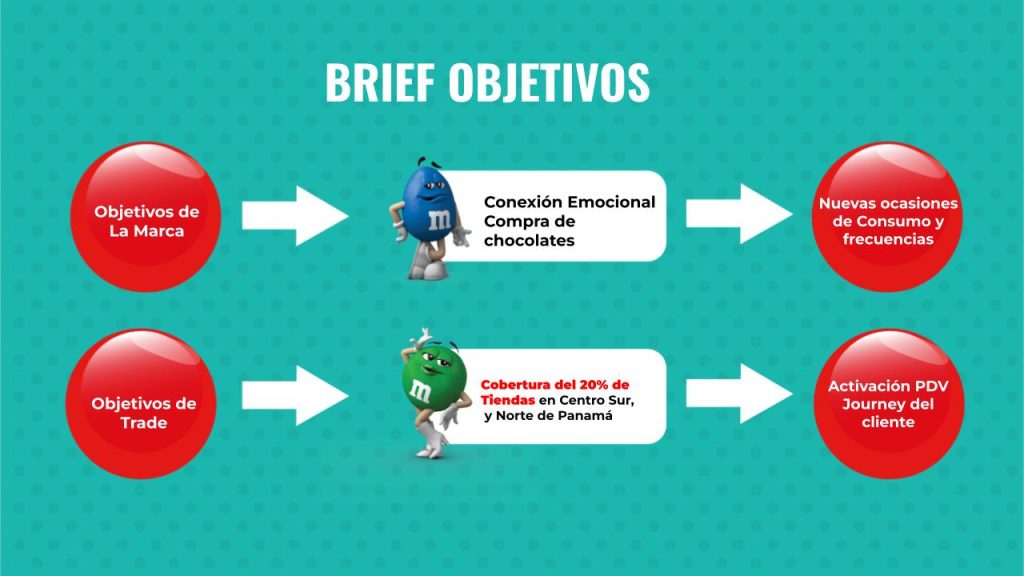 BRIEF OBJETIVOS

Objetivos de La Marca

m

Conexión Emocional Compra de chocolates

Nuevas ocasiones de Consumo y frecuencias

Objetivos de Trade

m

Cobertura del 20% de Tiendas en Centro Sur, y Norte de Panamá

Activación PDV Journey del cliente